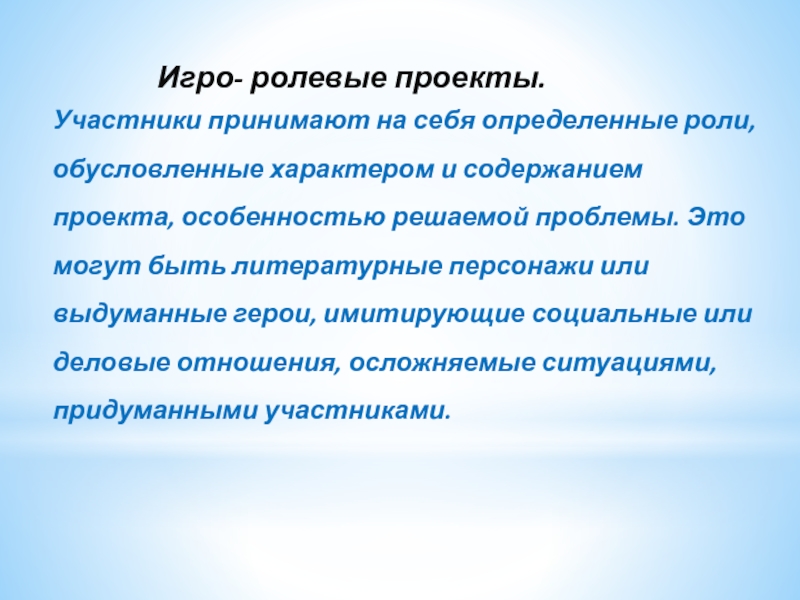 Игро- ролевые проекты.

Участники принимают на себя определенные роли, обусловленные характером и содержанием проекта, особенностью решаемой проблемы. Это могут быть литературные персонажи или выдуманные герои, имитирующие социальные или деловые отношения, осложняемые ситуациями, придуманными участниками.